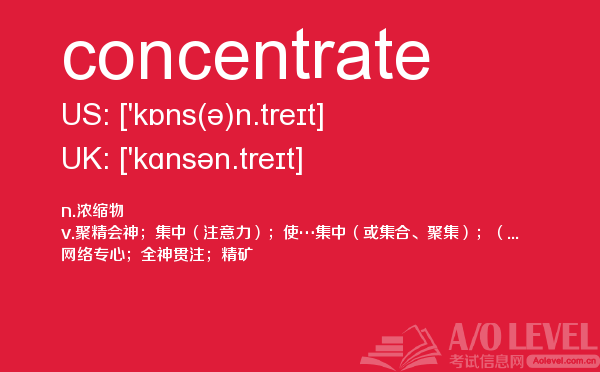 concentrate

US: ['kɒns(ə)n.treɪt]

UK: ['kɑnsən.treɪt]

n.浓缩物
v.聚精会神；集中（注意力）；使…集中（或集合、聚集）；（...
网络专心；全神贯注；精矿

A/O LEVEL
考试信息网 Aolevel.com.cn